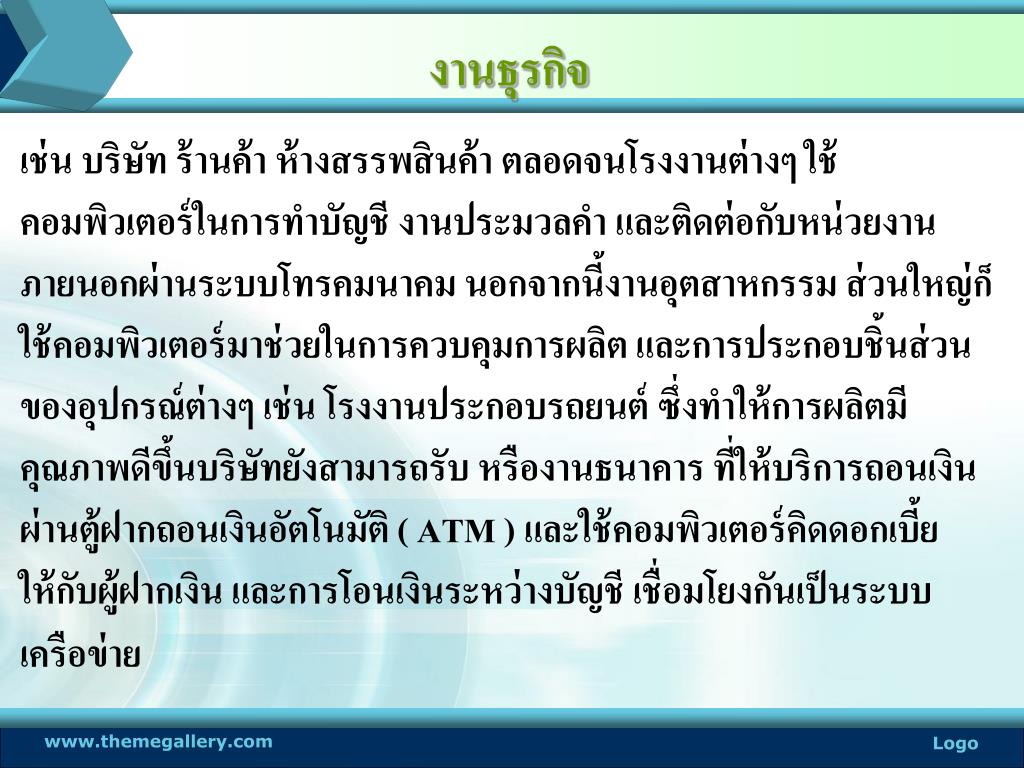 งานธุรกิจ

เช่น บริษัท ร้านค้า ห้างสรรพสินค้า ตลอดจนโรงงานต่างๆ ใช้คอมพิวเตอร์ในการทำบัญชี งานประมวลคำ และติดต่อกับหน่วยงานภายนอกผ่านระบบโทรคมนาคม นอกจากนี้งานอุตสาหกรรม ส่วนใหญ่ก็ใช้คอมพิวเตอร์มาช่วยในการควบคุมการผลิต และการประกอบชิ้นส่วนของอุปกรณ์ต่างๆ เช่น โรงงานประกอบรถยนต์ ซึ่งทำให้การผลิตมีคุณภาพดีขึ้นบริษัทยังสามารถรับ หรืองานธนาคาร ที่ให้บริการถอนเงินผ่านตู้ฝากถอนเงินอัตโนมัติ ( ATM ) และใช้คอมพิวเตอร์คิดดอกเบี้ยให้กับผู้ฝากเงิน และการโอนเงินระหว่างบัญชี เชื่อมโยงกันเป็นระบบเครือข่าย

www.themegallery.com

Logo